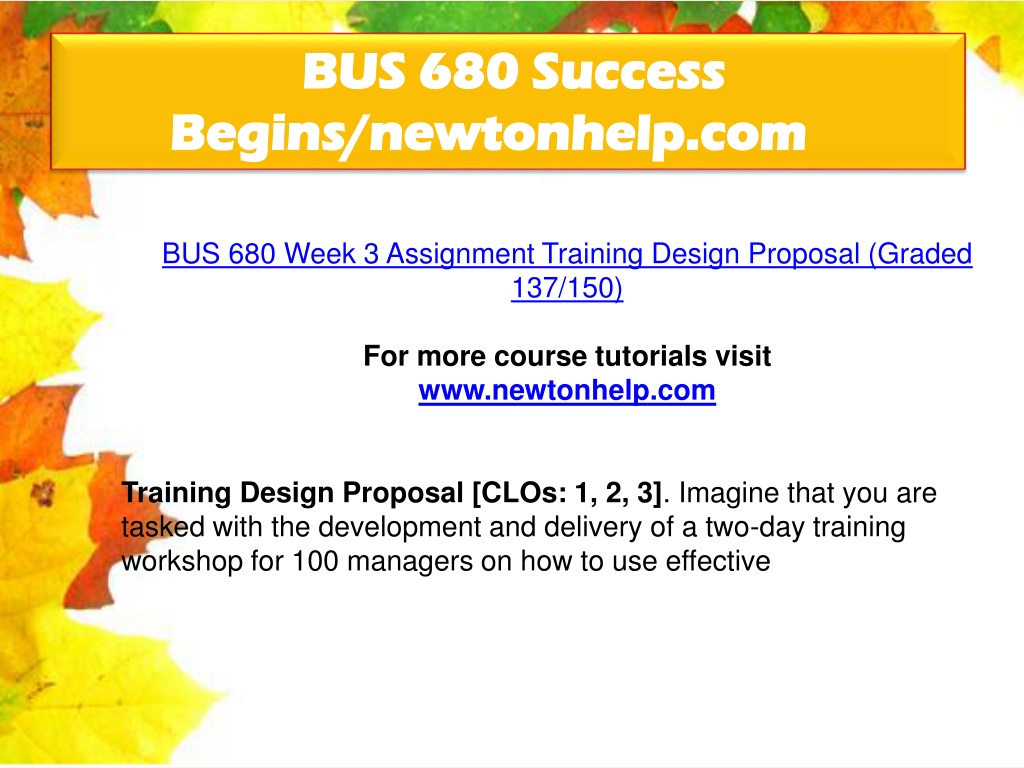 BUS 680 Success Begins/newtonhelp.com

BUS 680 Week 3 Assignment Training Design Proposal (Graded 137/150)

For more course tutorials visit
www.newtonhelp.com

Training Design Proposal [CLOs: 1, 2, 3]. Imagine that you are tasked with the development and delivery of a two-day training workshop for 100 managers on how to use effective